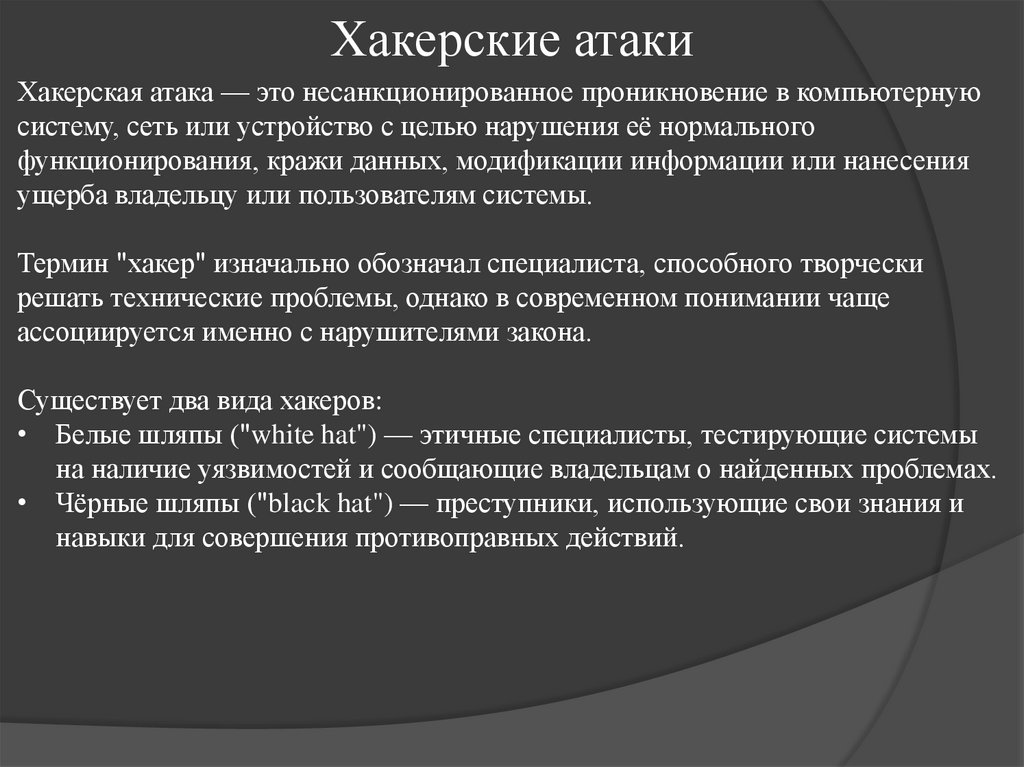 Хакерские атаки

Хакерская атака — это несанкционированное проникновение в компьютерную систему, сеть или устройство с целью нарушения её нормального функционирования, кражи данных, модификации информации или нанесения ущерба владельцу или пользователям системы.

Термин "хакер" изначально обозначал специалиста, способного творчески решать технические проблемы, однако в современном понимании чаще ассоциируется именно с нарушителями закона.

Существует два вида хакеров:
• Белые шляпы ("white hat") — этичные специалисты, тестирующие системы на наличие уязвимостей и сообщающие владельцам о найденных проблемах.
• Чёрные шляпы ("black hat") — преступники, использующие свои знания и навыки для совершения противоправных действий.